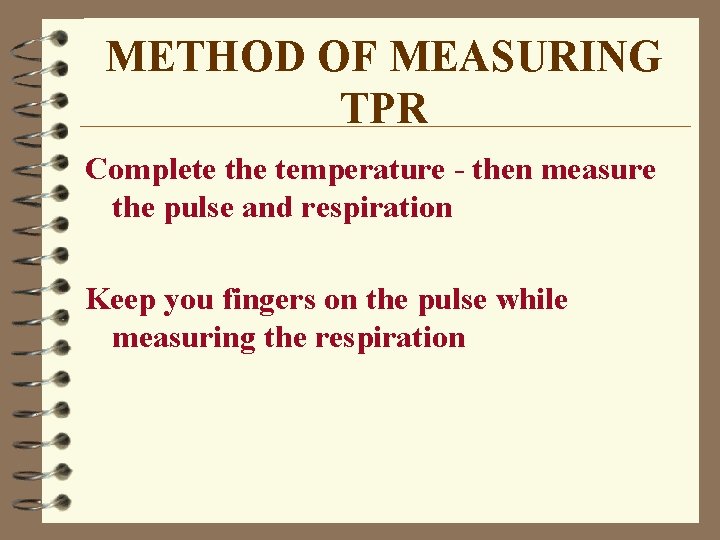 METHOD OF MEASURING TPR

Complete the temperature - then measure the pulse and respiration

Keep you fingers on the pulse while measuring the respiration